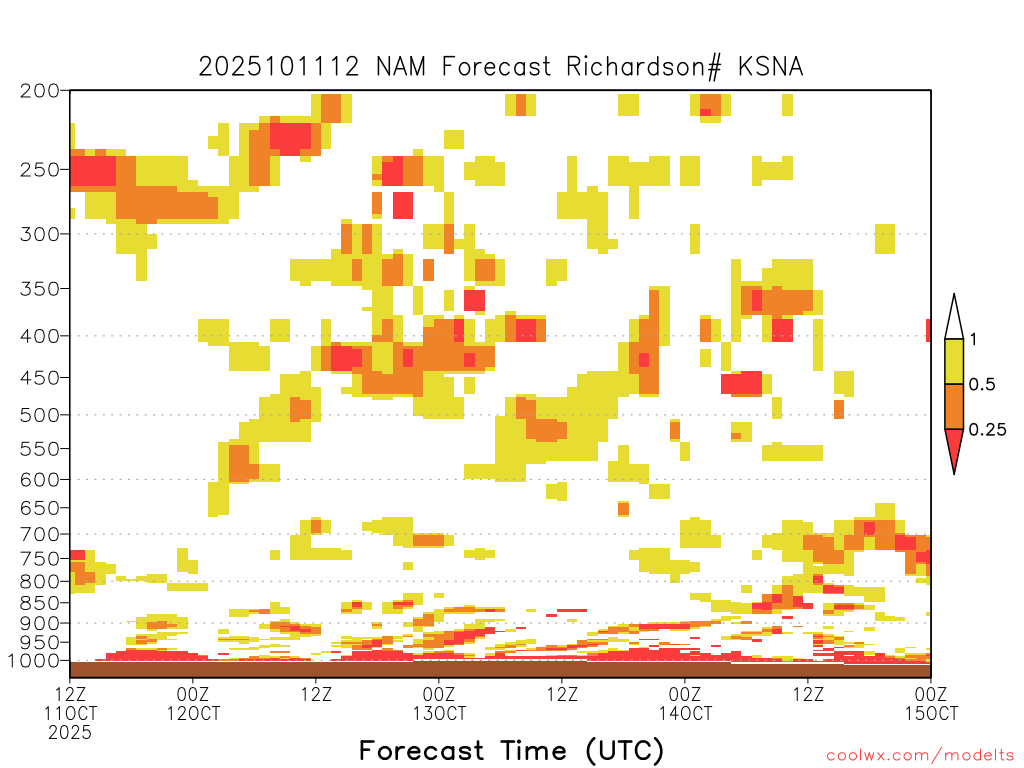 2025101112 NAM Forecast Richardson# KSNA

200
250
300
350
400
450
500
550
600
650
700
750
800
850
900
950
1000

1
0.5
0.25

12Z 11OCT 2025
00Z 12OCT
12Z
00Z 13OCT
12Z
00Z 14OCT
12Z
00Z 15OCT

Forecast Time (UTC)

coolwx.com/modelts